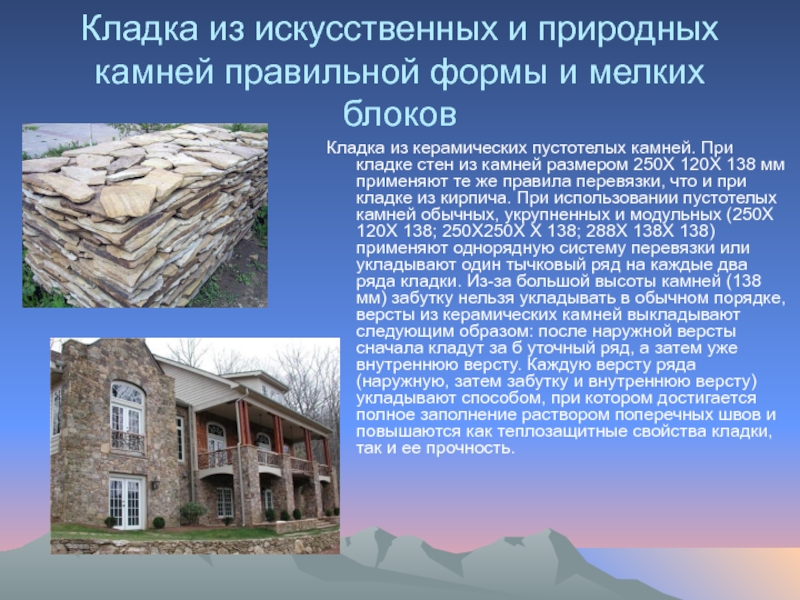 Кладка из искусственных и природных камней правильной формы и мелких блоков

Кладка из керамических пустотелых камней. При кладке стен из камней размером 250Х 120Х 138 мм применяют те же правила перевязки, что и при кладке из кирпича. При использовании пустотелых камней обычных, укрупненных и модульных (250Х 120Х 138; 250Х250Х Х 138; 288Х 138Х 138) применяют однорядную систему перевязки или укладывают один тычковый ряд на каждые два ряда кладки. Из-за большой высоты камней (138 мм) забутку нельзя укладывать в обычном порядке, версты из керамических камней выкладывают следующим образом: после наружной версты сначала кладут за б уточный ряд, а затем уже внутреннюю версту. Каждую версту ряда (наружную, затем забутку и внутреннюю версту) укладывают способом, при котором достигается полное заполнение раствором поперечных швов и повышаются как теплозащитные свойства кладки, так и ее прочность.